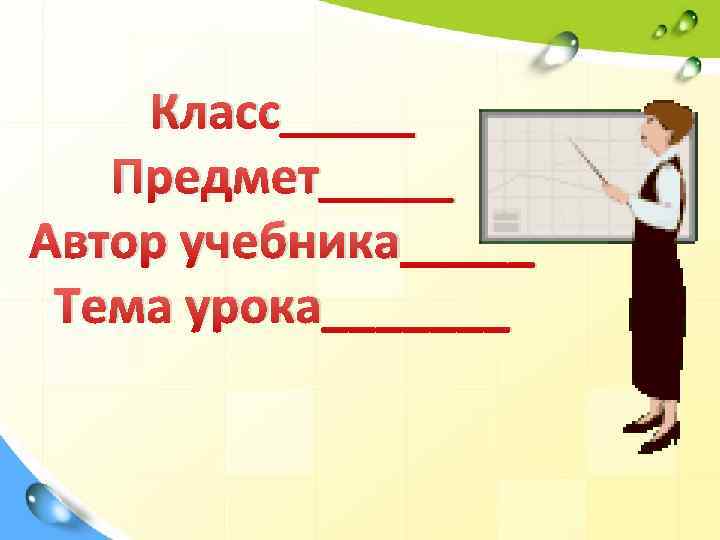 Класс______
Предмет______
Автор учебника______
Тема урока________